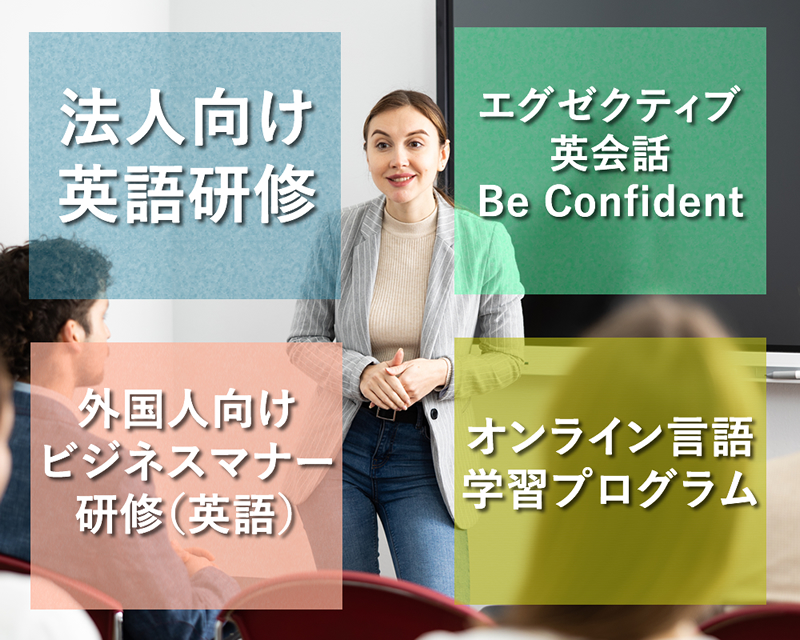 法人向け
英語研修

エグゼクティブ
英会話
Be Confident

外国人向け
ビジネスマナー
研修（英語）

オンライン言語
学習プログラム